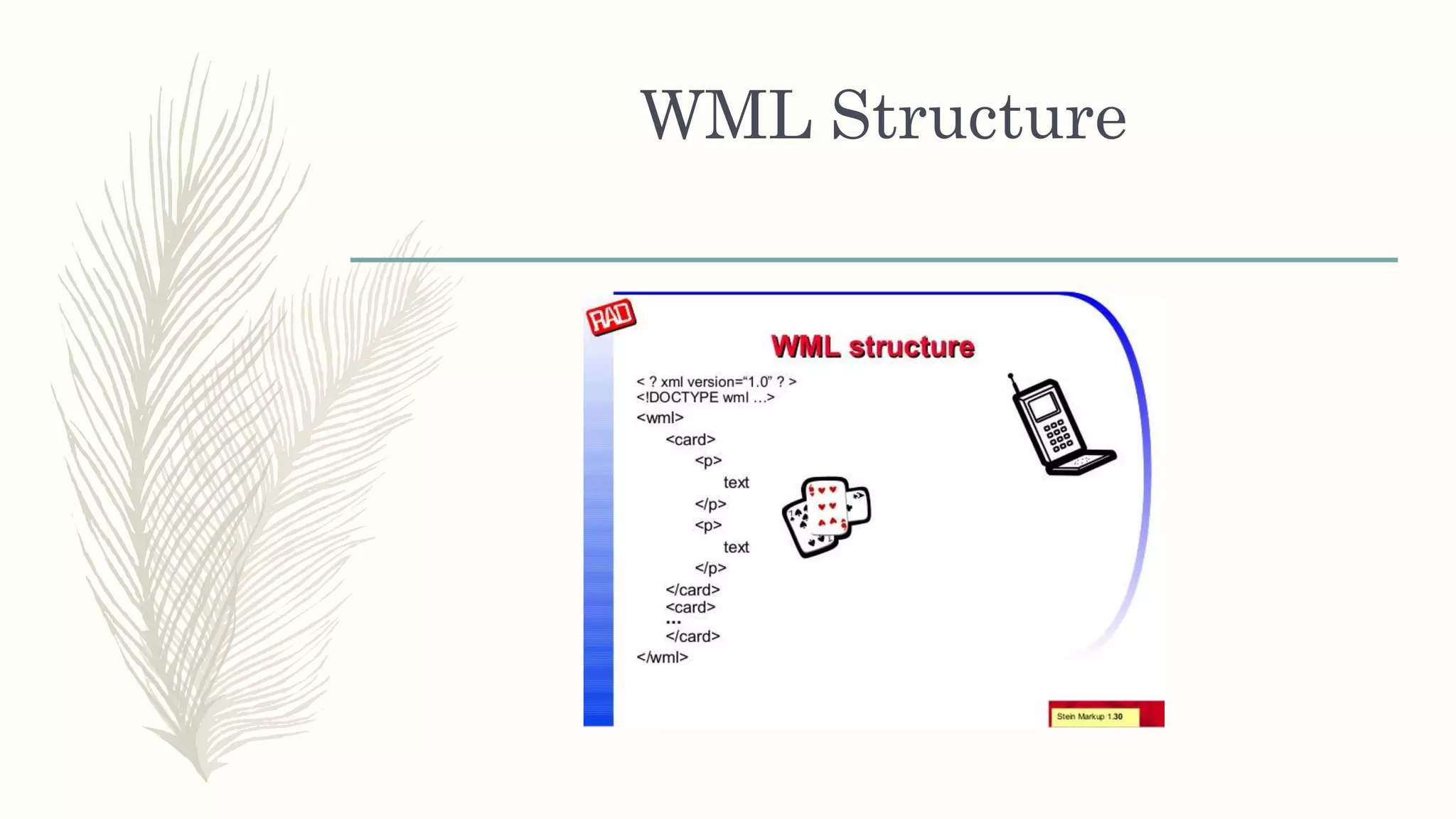 WML Structure

RAD

WML structure

< ? xml version="1.0" ? >
<!DOCTYPE wml ...>
<wml>
<card>
<p>
text
</p>
<p>
text
</p>
</card>
<card>
...
</card>
</wml>

Stein Markup 1.30